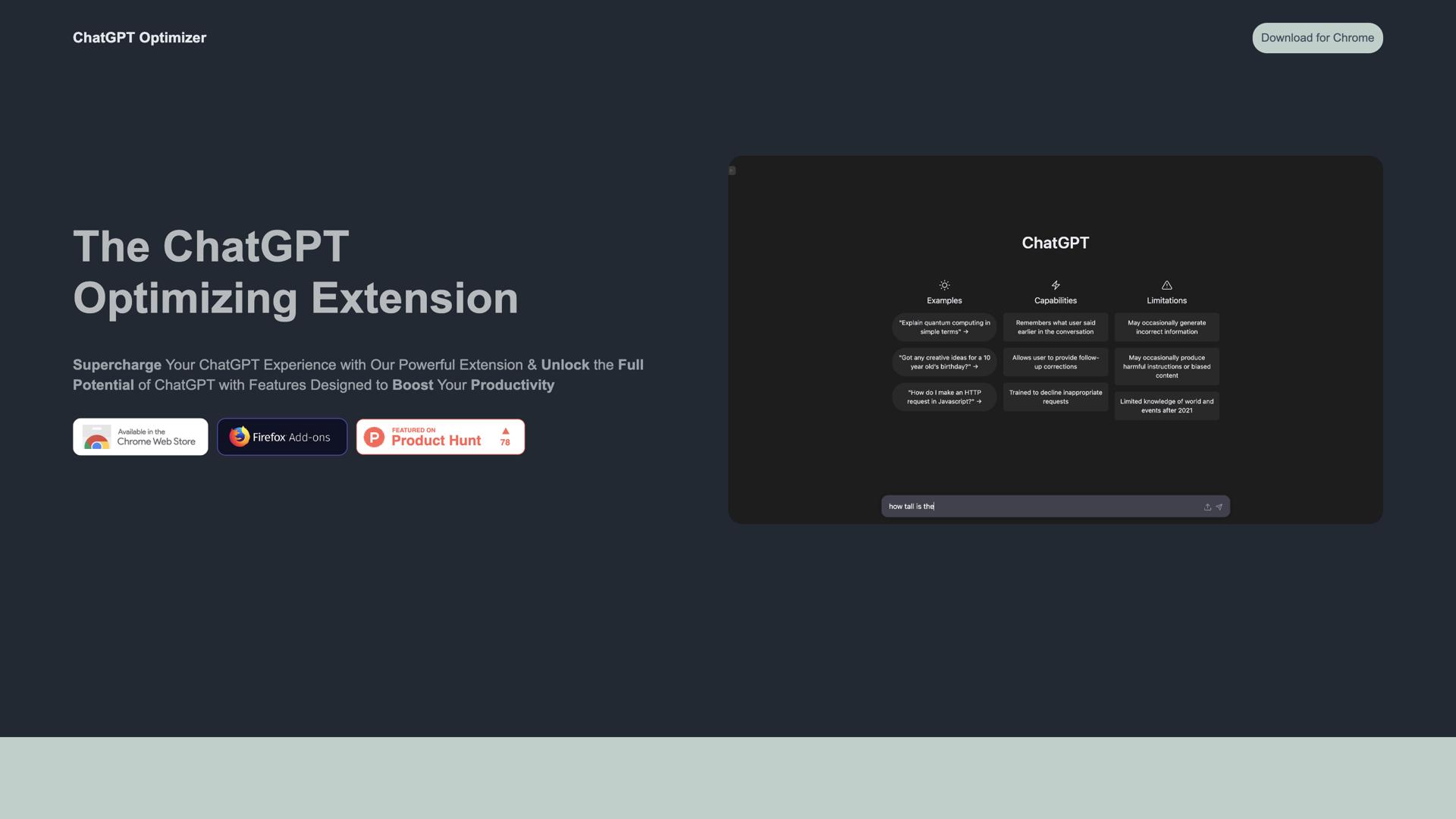 ChatGPT Optimizer

Download for Chrome

The ChatGPT Optimizing Extension

Supercharge Your ChatGPT Experience with Our Powerful Extension & Unlock the Full Potential of ChatGPT with Features Designed to Boost Your Productivity

Available in the Chrome Web Store

Firefox Add-ons

FEATURED ON Product Hunt 78

ChatGPT

Examples

"Explain quantum computing in simple terms" →

"Got any creative ideas for a 10 year old's birthday?" →

"How do I make an HTTP request in Javascript?" →

Capabilities

Remembers what user said earlier in the conversation

Allows user to provide follow-up corrections

Trained to decline inappropriate requests

Limitations

May occasionally generate incorrect information

May occasionally produce harmful instructions or biased content

Limited knowledge of world and events after 2021

how tall is the